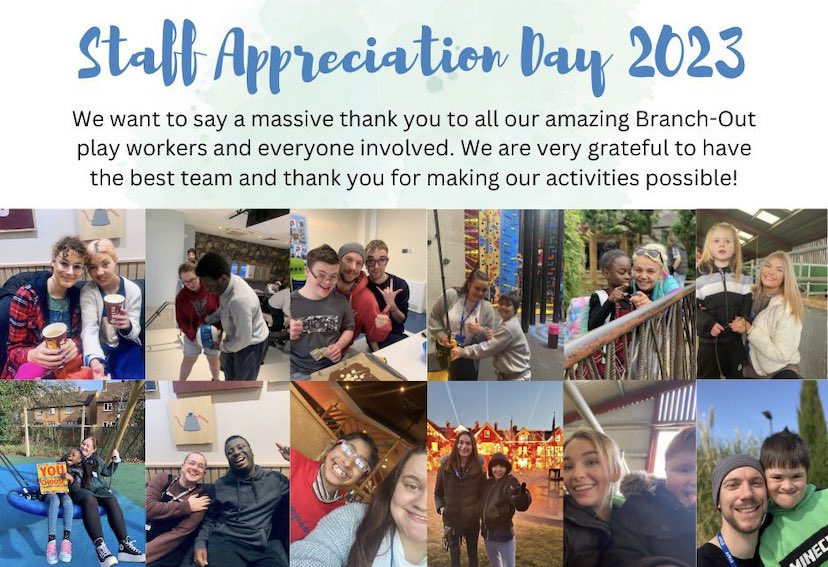 Staff Appreciation Day 2023

We want to say a massive thank you to all our amazing Branch-Out play workers and everyone involved. We are very grateful to have the best team and thank you for making our activities possible!

YOU
CHOOSE

MINEC